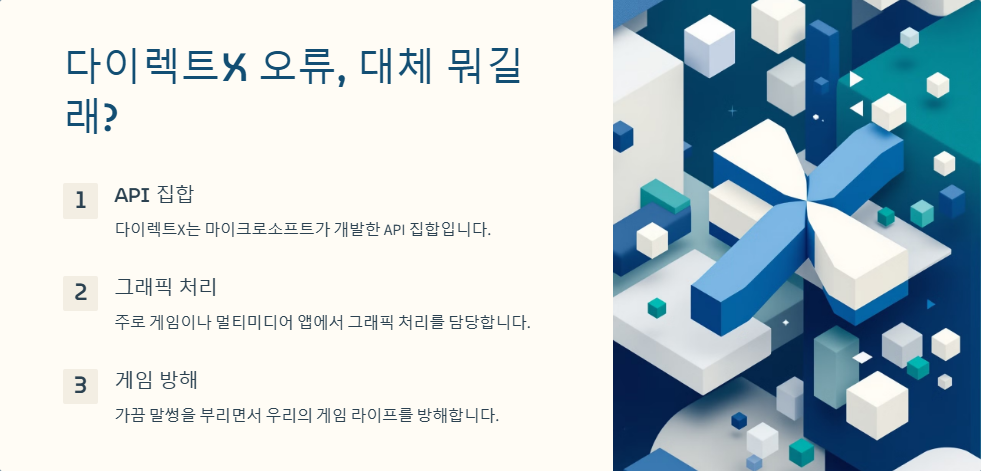 다이렉트X 오류, 대체 뭐길래?

1

API 집합

다이렉트X는 마이크로소프트가 개발한 API 집합입니다.

2

그래픽 처리

주로 게임이나 멀티미디어 앱에서 그래픽 처리를 담당합니다.

3

게임 방해

가끔 말썽을 부리면서 우리의 게임 라이프를 방해합니다.